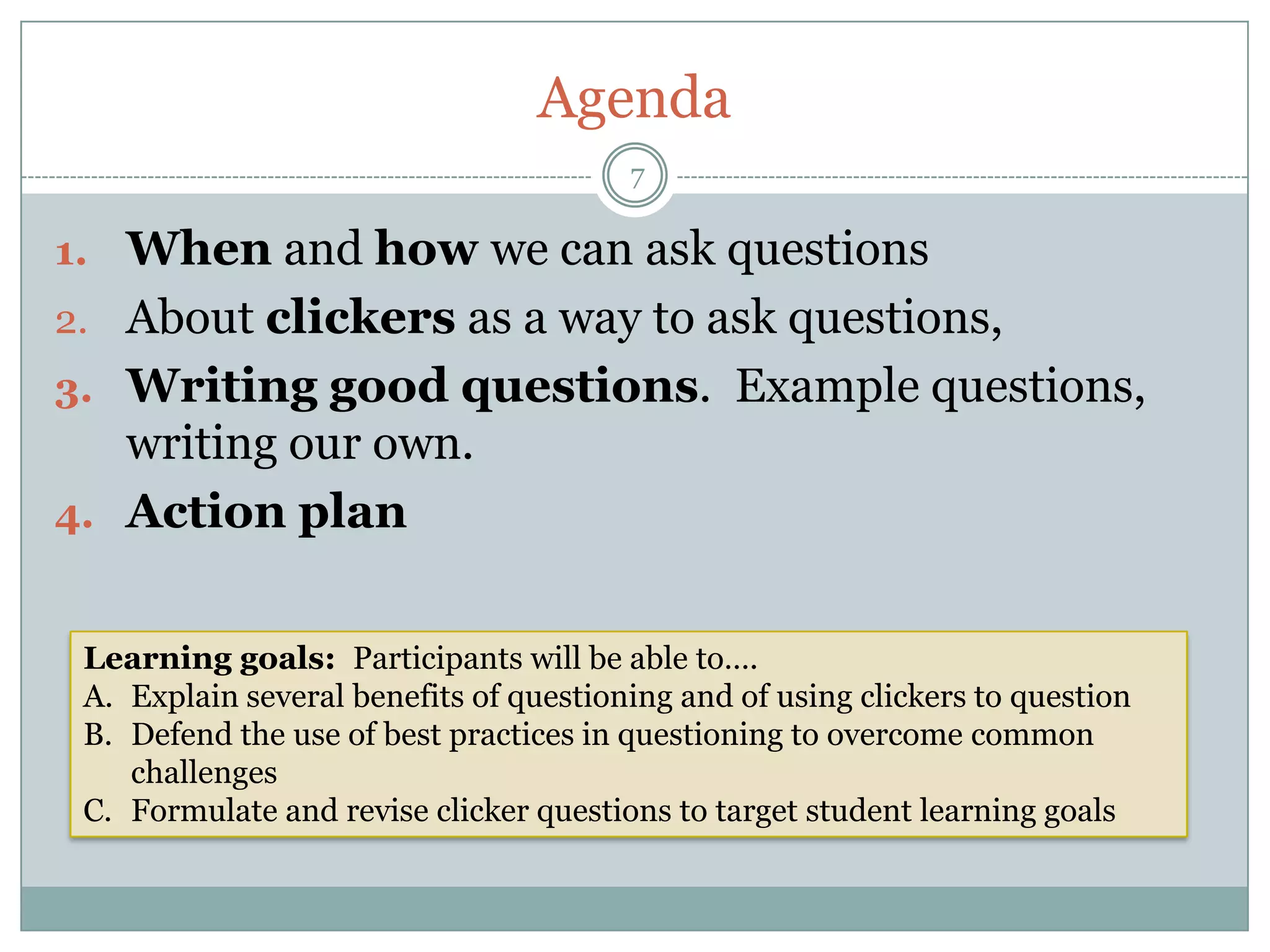 Agenda

7

1. When and how we can ask questions
2. About clickers as a way to ask questions,
3. Writing good questions. Example questions, writing our own.
4. Action plan

Learning goals: Participants will be able to….
A. Explain several benefits of questioning and of using clickers to question
B. Defend the use of best practices in questioning to overcome common challenges
C. Formulate and revise clicker questions to target student learning goals